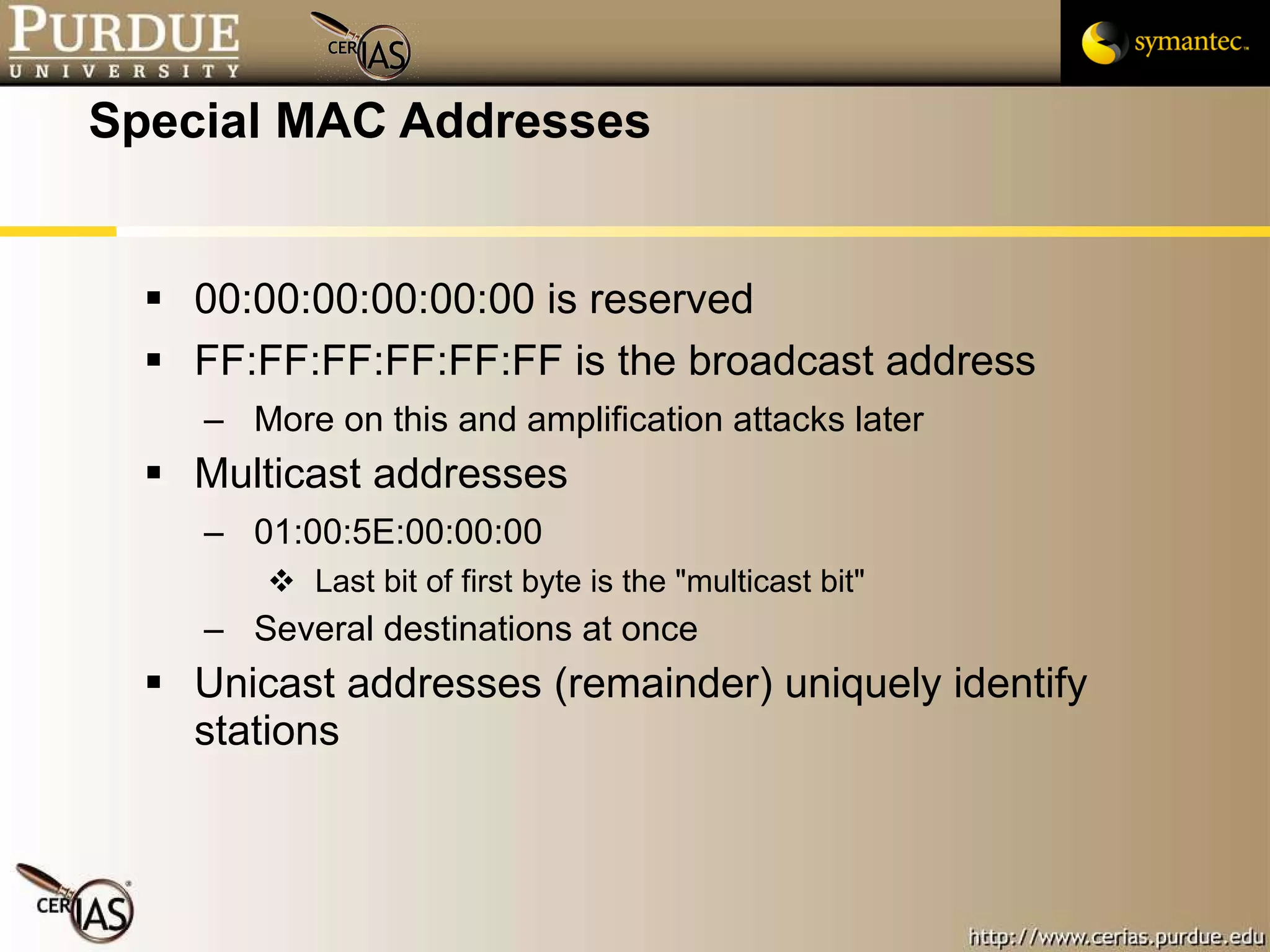 PURDUE
UNIVERSITY

CERIAS

symantec.

Special MAC Addresses

▪ 00:00:00:00:00:00 is reserved
▪ FF:FF:FF:FF:FF:FF is the broadcast address
– More on this and amplification attacks later
▪ Multicast addresses
– 01:00:5E:00:00:00
❖ Last bit of first byte is the "multicast bit"
– Several destinations at once
▪ Unicast addresses (remainder) uniquely identify stations

CERIAS

http://www.cerias.purdue.edu